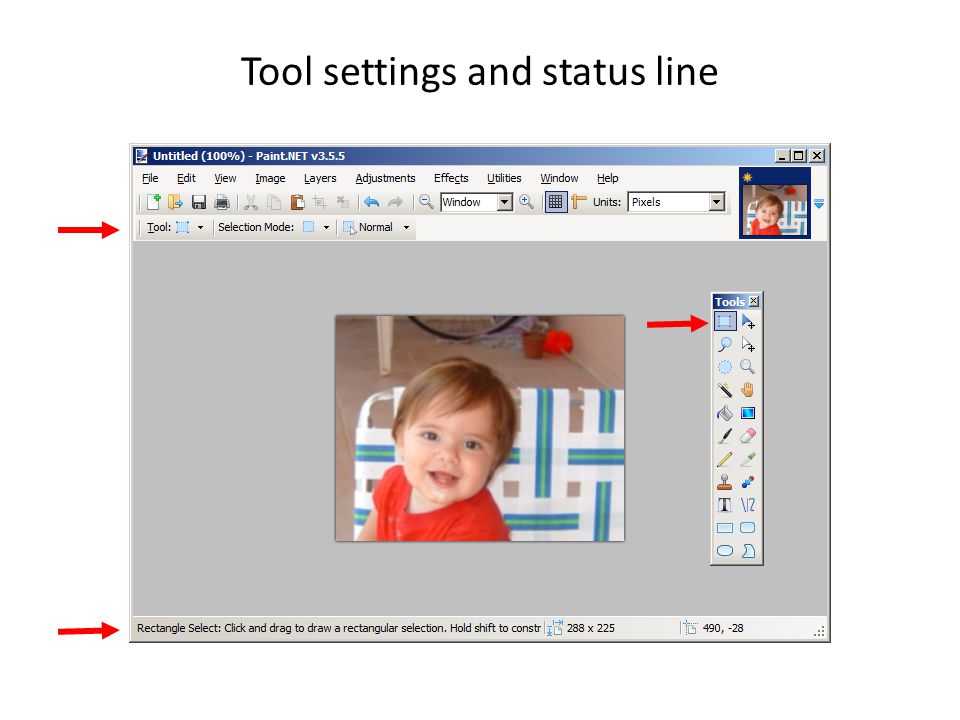 Tool settings and status line

Untitled (100%) - Paint.NET v3.5.5

File Edit View Image Layers Adjustments Effects Utilities Window Help

Window Units: Pixels

Tool: Selection Mode: Normal

Tools

Rectangle Select: Click and drag to draw a rectangular selection. Hold shift to constr 288 x 225 490, -28